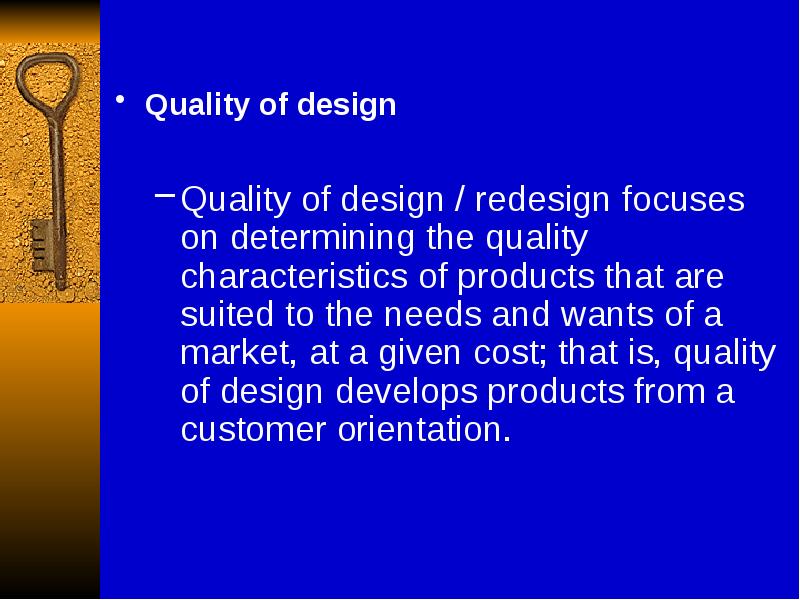 • Quality of design

– Quality of design / redesign focuses on determining the quality characteristics of products that are suited to the needs and wants of a market, at a given cost; that is, quality of design develops products from a customer orientation.